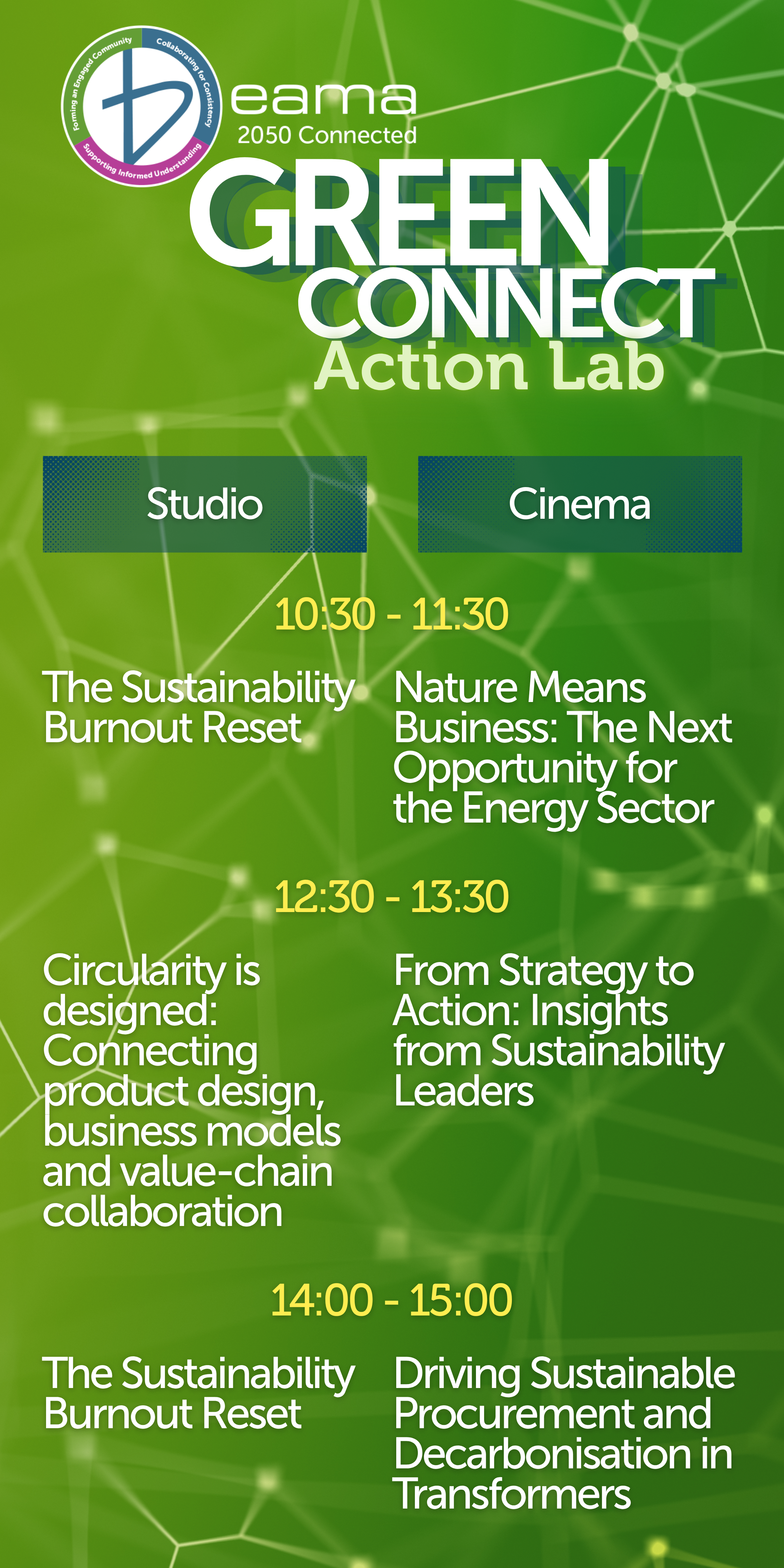 Forming an Engaged Community
Collaborating for Consistency
Supporting Informed Understanding

beama
2050 Connected

GREEN
CONNECT
Action Lab

| Studio | Cinema |
|---|---|
| 10:30 - 11:30 | |
| The Sustainability Burnout Reset | Nature Means Business: The Next Opportunity for the Energy Sector |
| 12:30 - 13:30 | |
| Circularity is designed: Connecting product design, business models and value-chain collaboration | From Strategy to Action: Insights from Sustainability Leaders |
| 14:00 - 15:00 | |
| The Sustainability Burnout Reset | Driving Sustainable Procurement and Decarbonisation in Transformers |